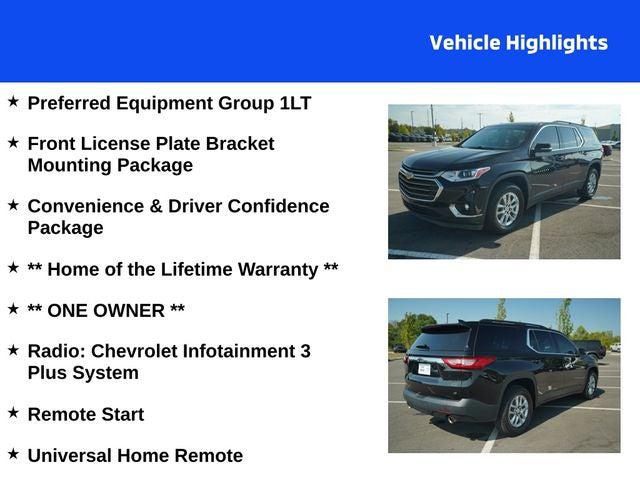 Vehicle Highlights

★ Preferred Equipment Group 1LT

★ Front License Plate Bracket Mounting Package

★ Convenience & Driver Confidence Package

★ ** Home of the Lifetime Warranty **

★ ** ONE OWNER **

★ Radio: Chevrolet Infotainment 3 Plus System

★ Remote Start

★ Universal Home Remote